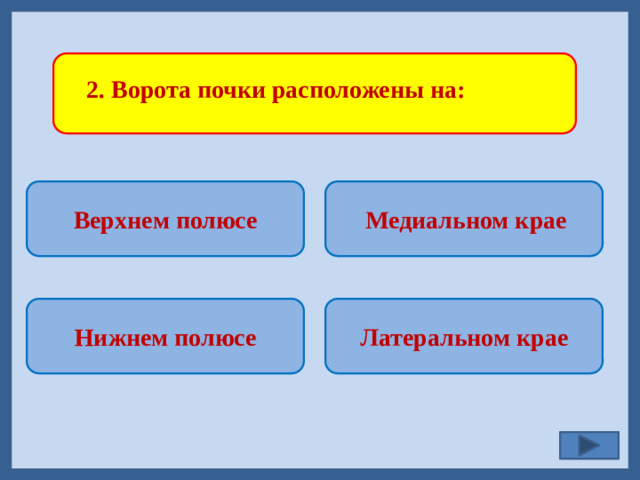 2. Ворота почки расположены на:

Верхнем полюсе

Медиальном крае

Нижнем полюсе

Латеральном крае